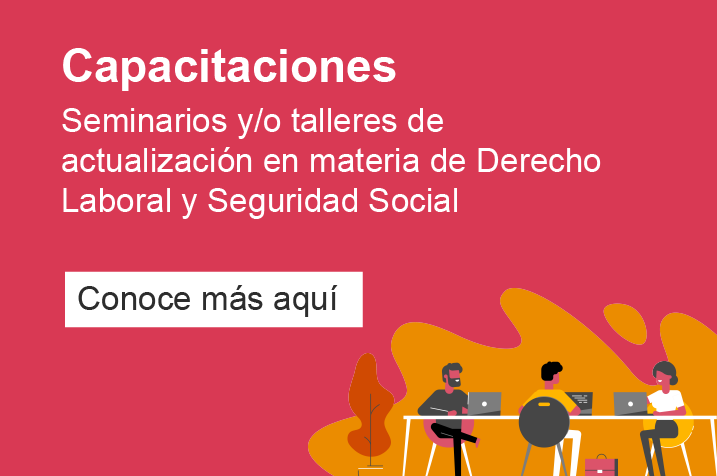 Capacitaciones

Seminarios y/o talleres de actualización en materia de Derecho Laboral y Seguridad Social

Conoce más aquí